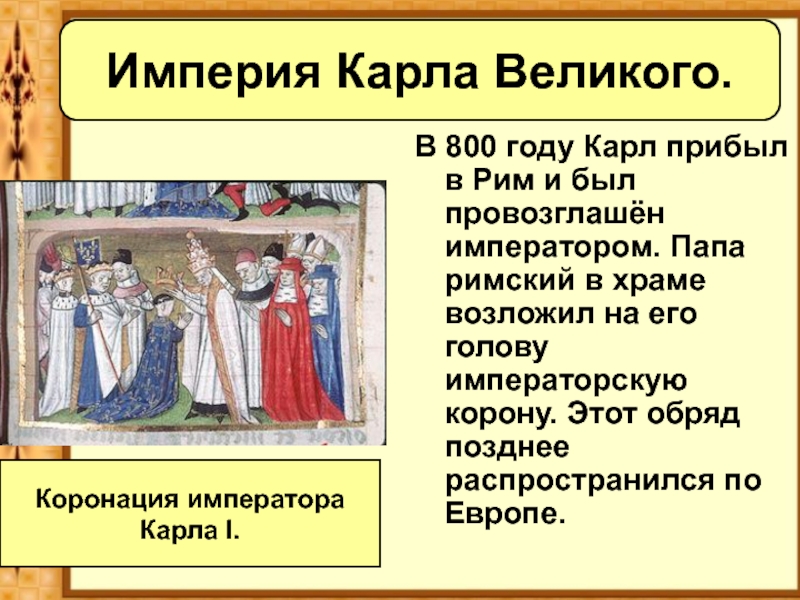 Империя Карла Великого.

В 800 году Карл прибыл в Рим и был провозглашён императором. Папа римский в храме возложил на его голову императорскую корону. Этот обряд позднее распространился по Европе.

Коронация императора Карла I.